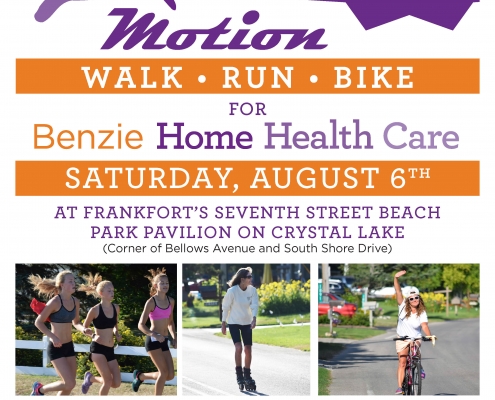 Motion

WALK • RUN • BIKE

FOR

Benzie Home Health Care

SATURDAY, AUGUST 6TH

AT FRANKFORT'S SEVENTH STREET BEACH PARK PAVILION ON CRYSTAL LAKE
(Corner of Bellows Avenue and South Shore Drive)